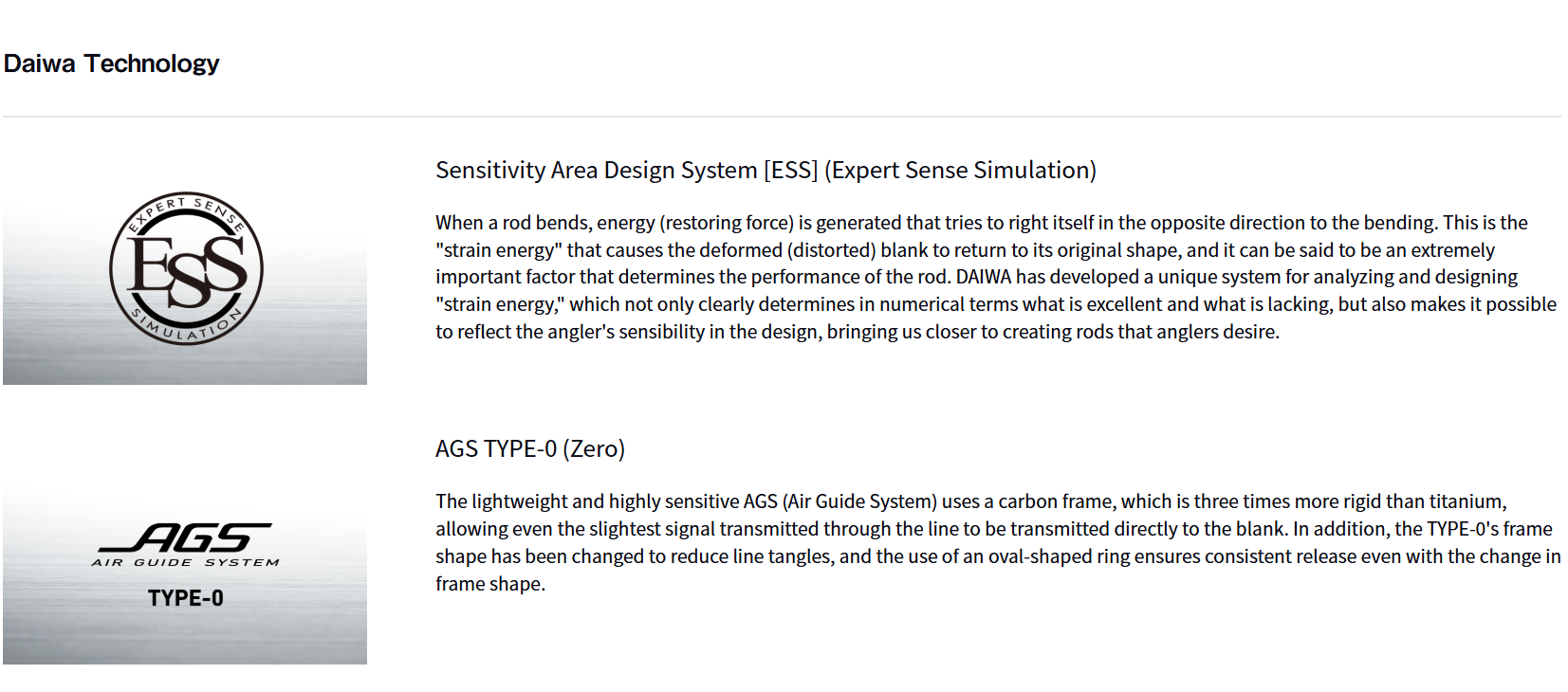 Daiwa Technology

EXPERT SENSE
ESS
SIMULATION

Sensitivity Area Design System [ESS] (Expert Sense Simulation)

When a rod bends, energy (restoring force) is generated that tries to right itself in the opposite direction to the bending. This is the "strain energy" that causes the deformed (distorted) blank to return to its original shape, and it can be said to be an extremely important factor that determines the performance of the rod. DAIWA has developed a unique system for analyzing and designing "strain energy," which not only clearly determines in numerical terms what is excellent and what is lacking, but also makes it possible to reflect the angler's sensibility in the design, bringing us closer to creating rods that anglers desire.

AGS
AIR GUIDE SYSTEM
TYPE-0

AGS TYPE-0 (Zero)

The lightweight and highly sensitive AGS (Air Guide System) uses a carbon frame, which is three times more rigid than titanium, allowing even the slightest signal transmitted through the line to be transmitted directly to the blank. In addition, the TYPE-0's frame shape has been changed to reduce line tangles, and the use of an oval-shaped ring ensures consistent release even with the change in frame shape.